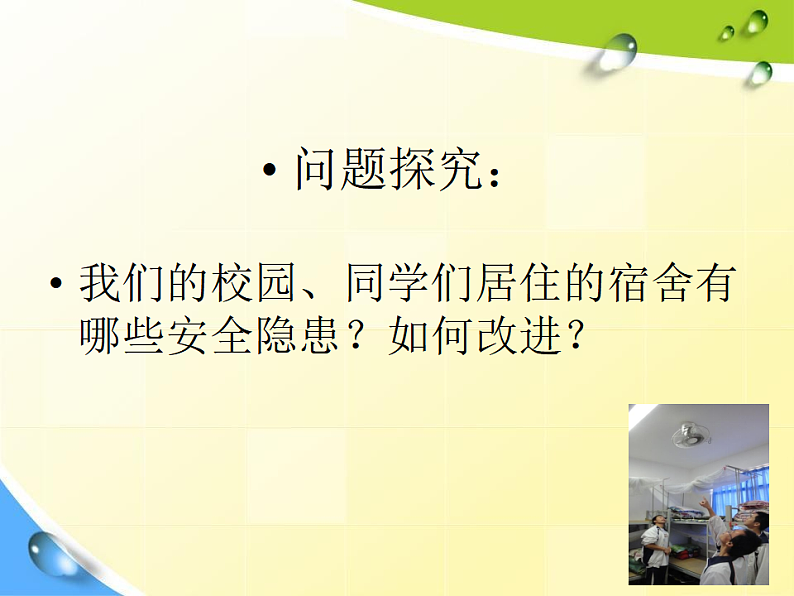 • 问题探究：

• 我们的校园、同学们居住的宿舍有哪些安全隐患？如何改进？